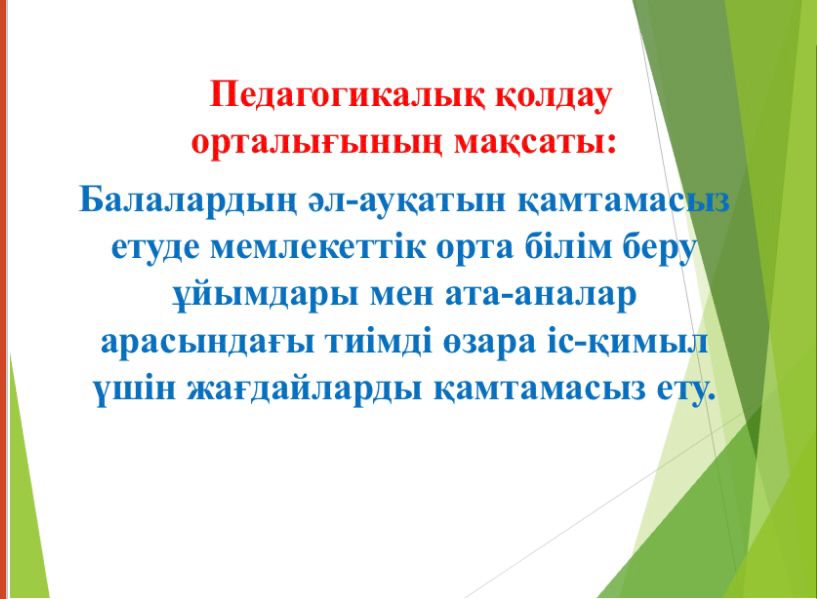 Педагогикалық қолдау орталығының мақсаты:

Балалардың әл-ауқатын қамтамасыз етуде мемлекеттік орта білім беру ұйымдары мен ата-аналар арасындағы тиімді өзара іс-қимыл үшін жағдайларды қамтамасыз ету.